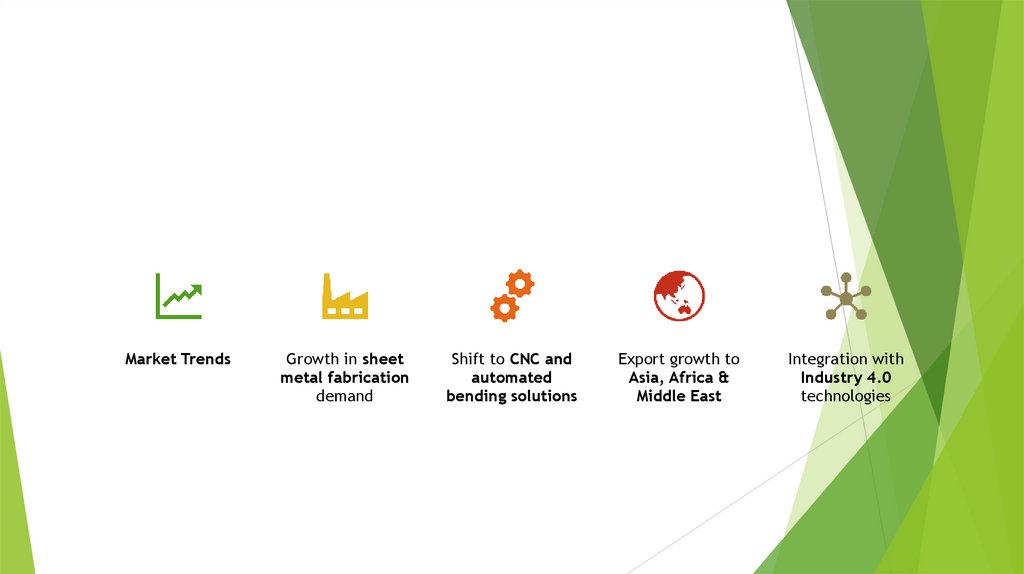 Market Trends

Growth in sheet metal fabrication demand

Shift to CNC and automated bending solutions

Export growth to Asia, Africa & Middle East

Integration with Industry 4.0 technologies